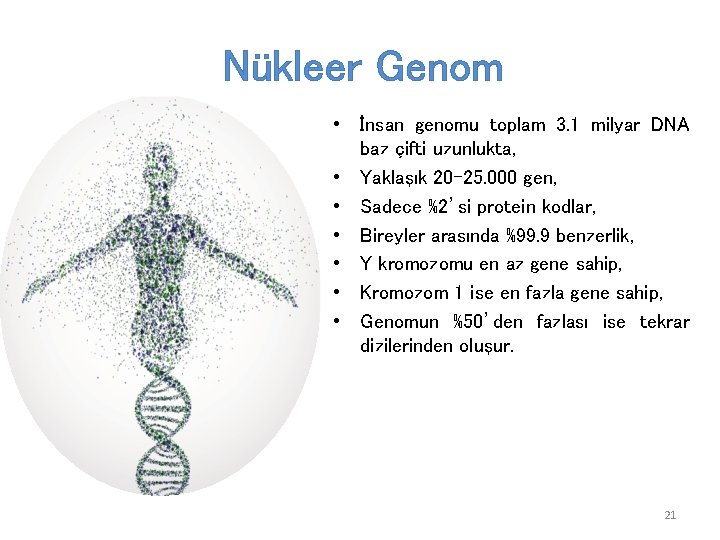 Nükleer Genom

• İnsan genomu toplam 3.1 milyar DNA baz çifti uzunlukta,
• Yaklaşık 20-25.000 gen,
• Sadece %2'si protein kodlar,
• Bireyler arasında %99.9 benzerlik,
• Y kromozomu en az gene sahip,
• Kromozom 1 ise en fazla gene sahip,
• Genomun %50'den fazlası ise tekrar dizilerinden oluşur.

21